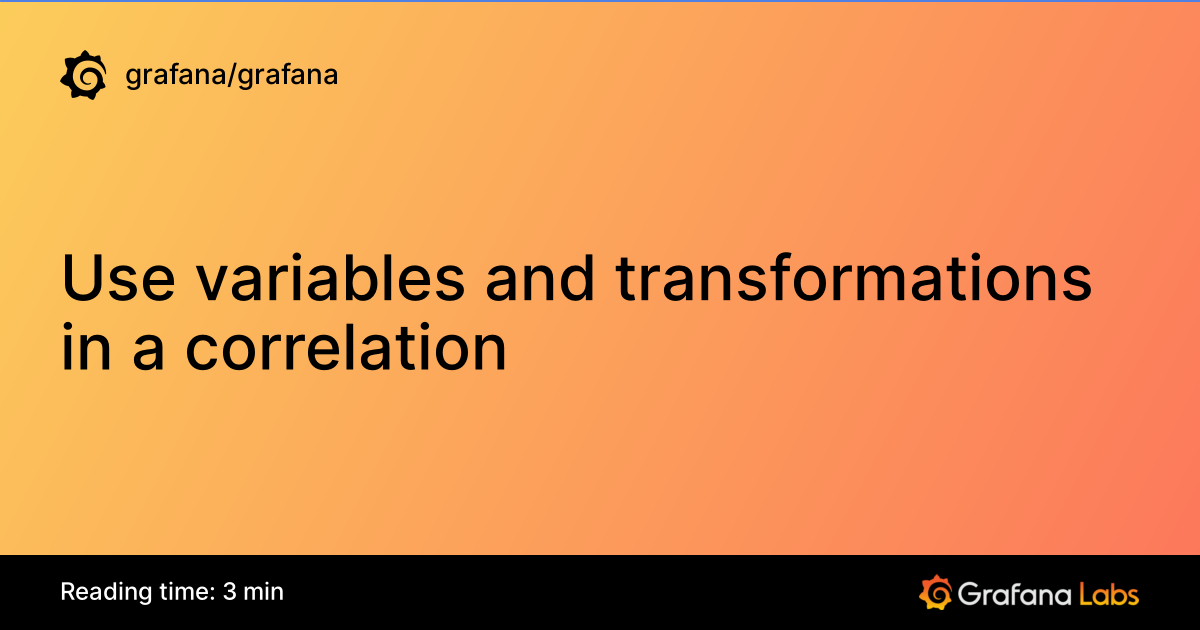 grafana/grafana

Use variables and transformations in a correlation

Reading time: 3 min

Grafana Labs